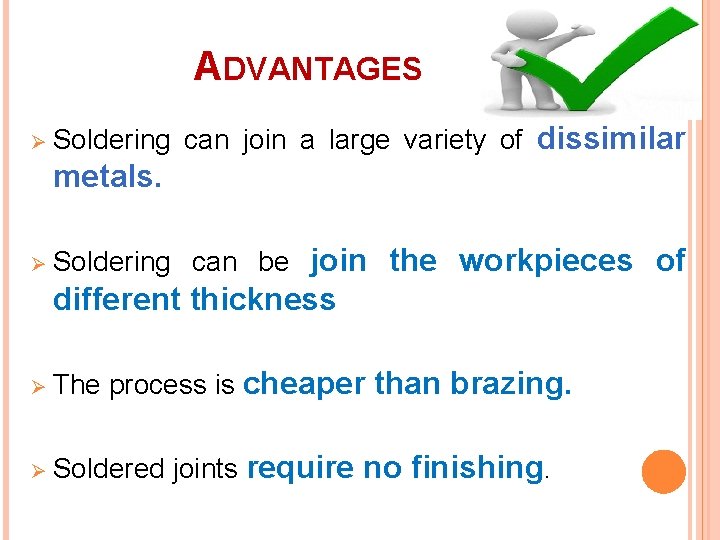 ADVANTAGES

➢ Soldering can join a large variety of dissimilar metals.

➢ Soldering can be join the workpieces of different thickness

➢ The process is cheaper than brazing.

➢ Soldered joints require no finishing.